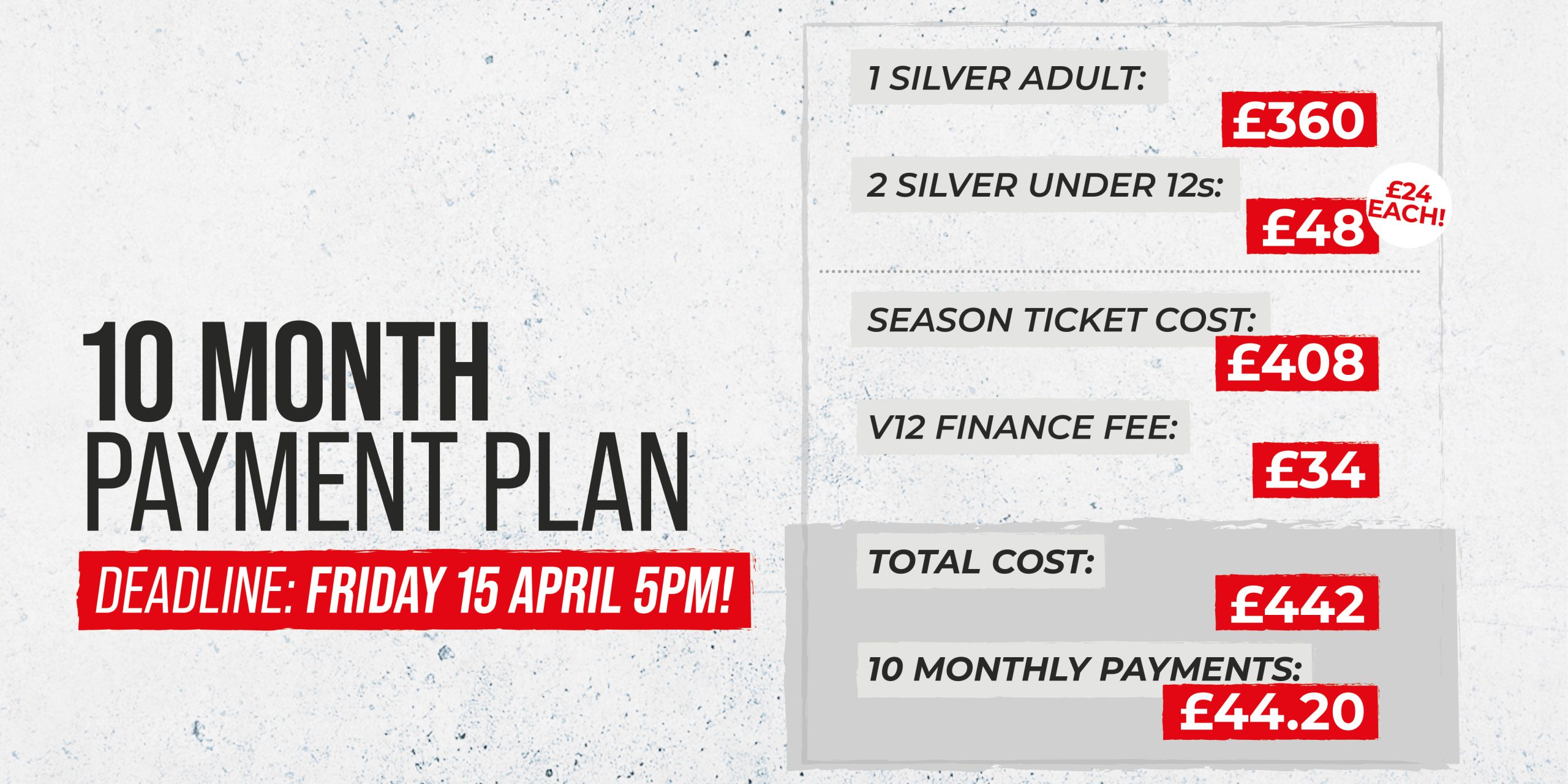 10 MONTH
PAYMENT PLAN

DEADLINE: FRIDAY 15 APRIL 5PM!

1 SILVER ADULT:
£360

2 SILVER UNDER 12s:
£48
£24 EACH!

SEASON TICKET COST:
£408

V12 FINANCE FEE:
£34

TOTAL COST:
£442

10 MONTHLY PAYMENTS:
£44.20